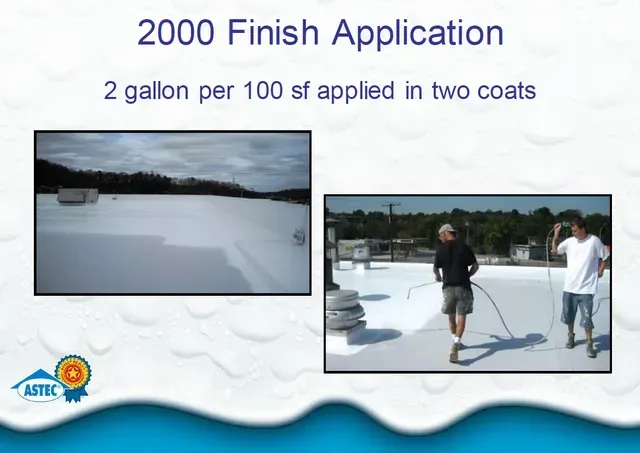 2000 Finish Application

2 gallon per 100 sf applied in two coats

ASTEC